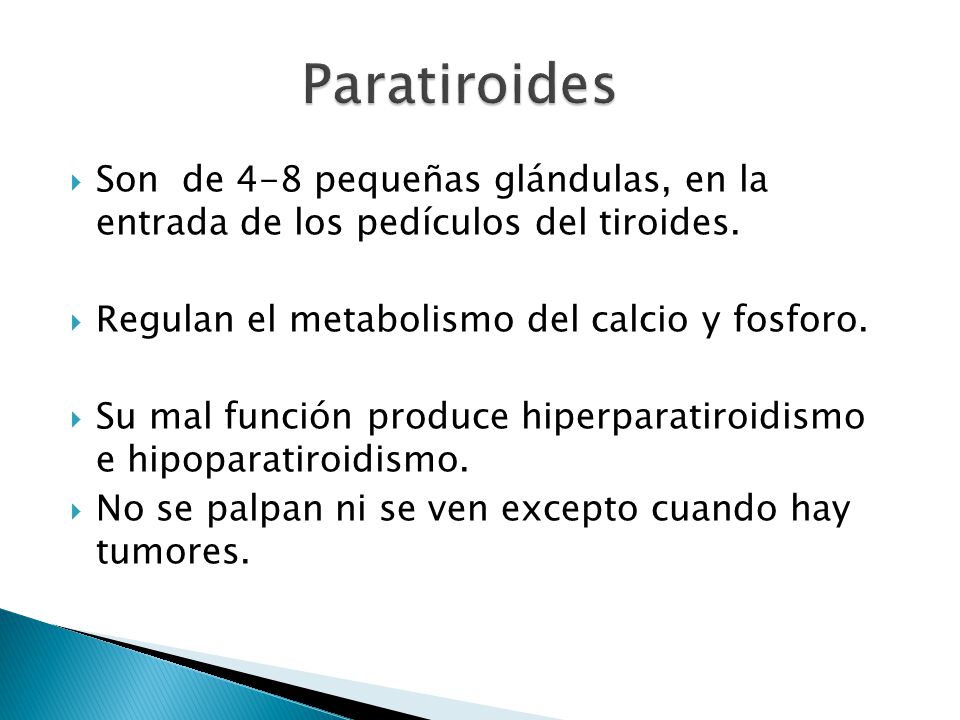 Paratiroides

Son de 4-8 pequeñas glándulas, en la entrada de los pedículos del tiroides.

Regulan el metabolismo del calcio y fosforo.

Su mal función produce hiperparatiroidismo e hipoparatiroidismo.

No se palpan ni se ven excepto cuando hay tumores.